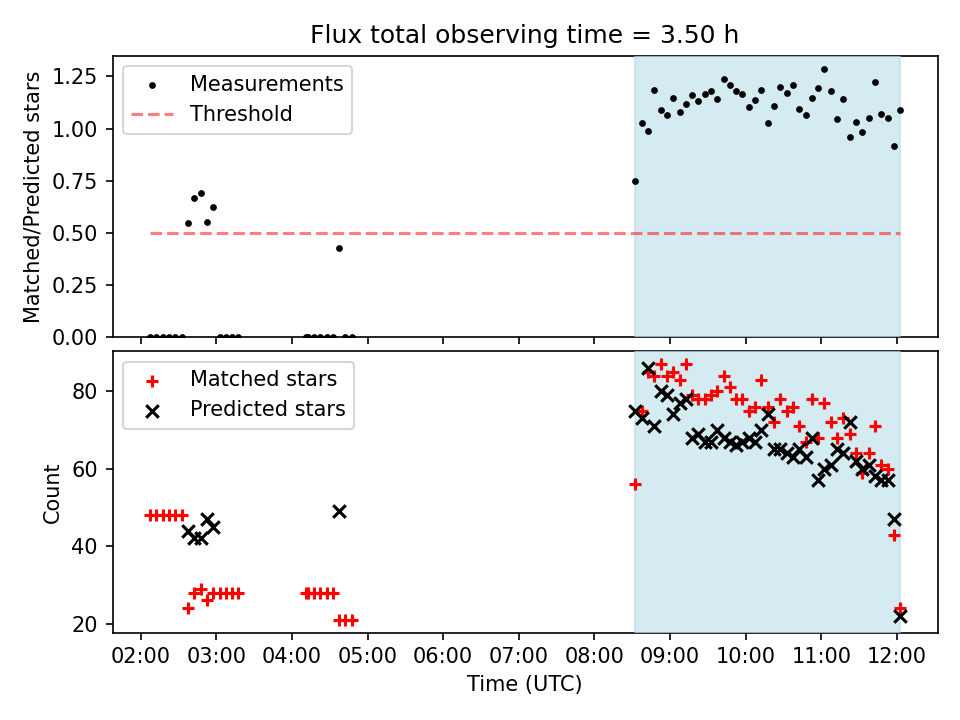 Flux total observing time = 3.50 h

Measurements
Threshold

Matched/Predicted stars

1.25
1.00
0.75
0.50
0.25
0.00

Matched stars
Predicted stars

Count

80
60
40
20

02:00 03:00 04:00 05:00 06:00 07:00 08:00 09:00 10:00 11:00 12:00

Time (UTC)